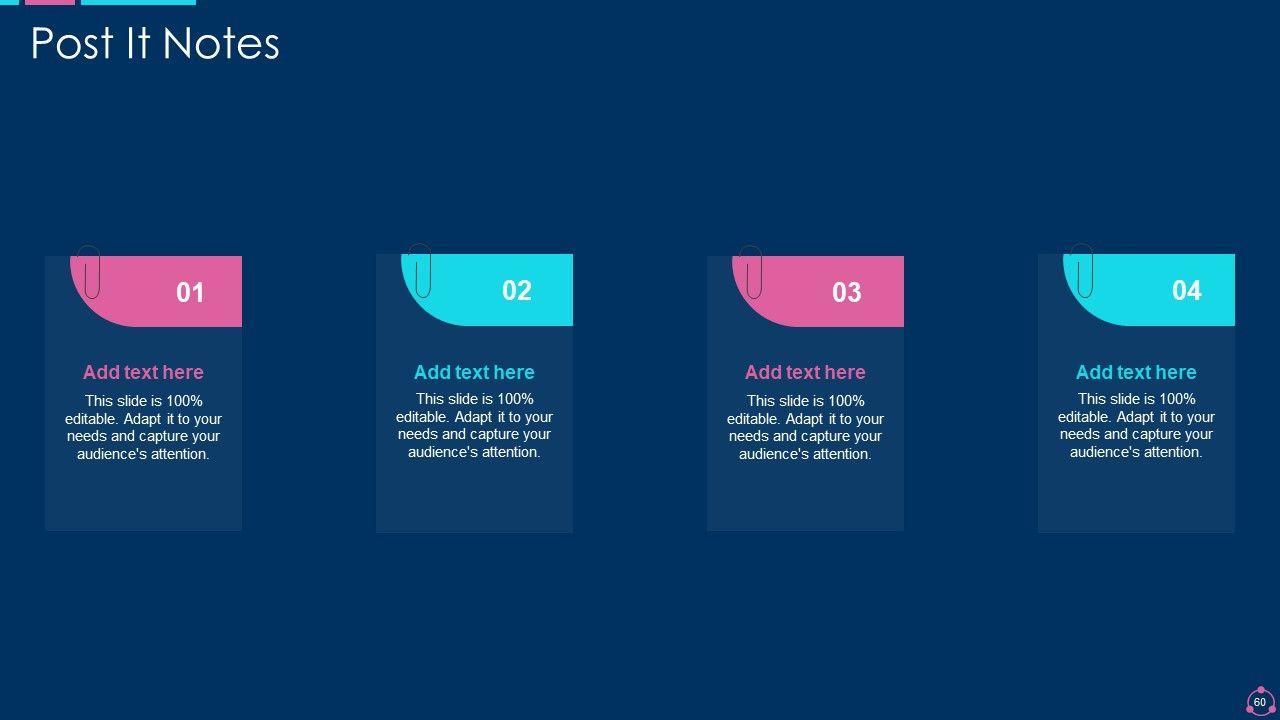 Post It Notes

01

Add text here

This slide is 100% editable. Adapt it to your needs and capture your audience's attention.

02

Add text here

This slide is 100% editable. Adapt it to your needs and capture your audience's attention.

03

Add text here

This slide is 100% editable. Adapt it to your needs and capture your audience's attention.

04

Add text here

This slide is 100% editable. Adapt it to your needs and capture your audience's attention.

60